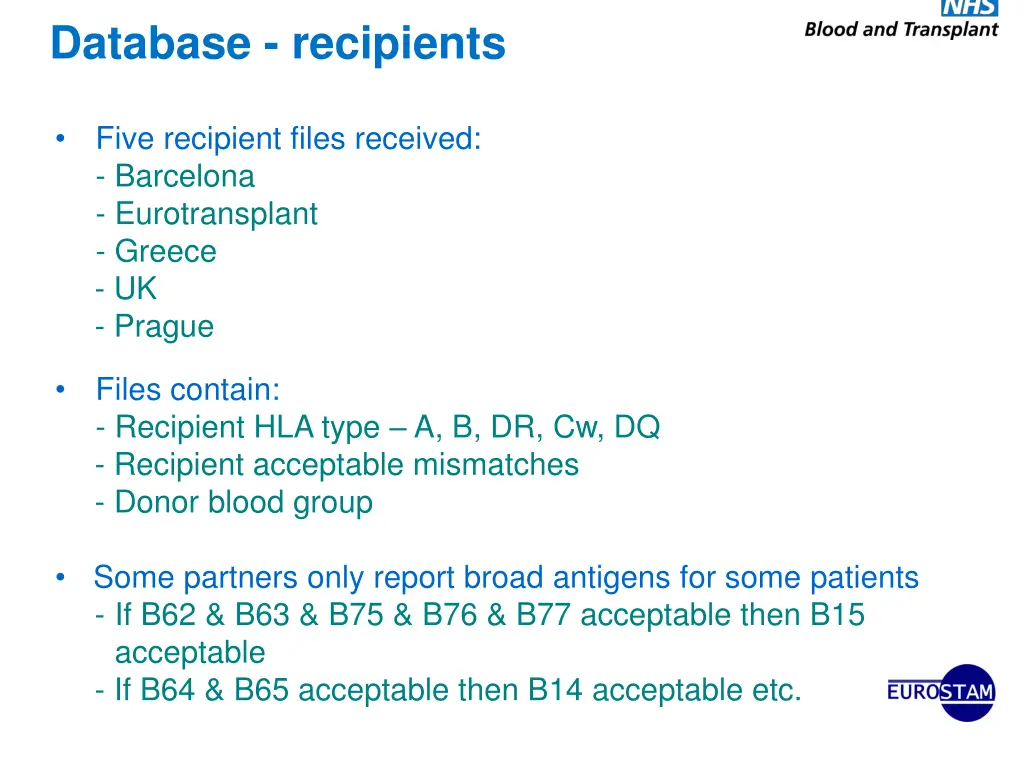 Database - recipients

NHS
Blood and Transplant

• Five recipient files received:
- Barcelona
- Eurotransplant
- Greece
- UK
- Prague

• Files contain:
- Recipient HLA type – A, B, DR, Cw, DQ
- Recipient acceptable mismatches
- Donor blood group

• Some partners only report broad antigens for some patients
- If B62 & B63 & B75 & B76 & B77 acceptable then B15 acceptable
- If B64 & B65 acceptable then B14 acceptable etc.

EUROSTAM